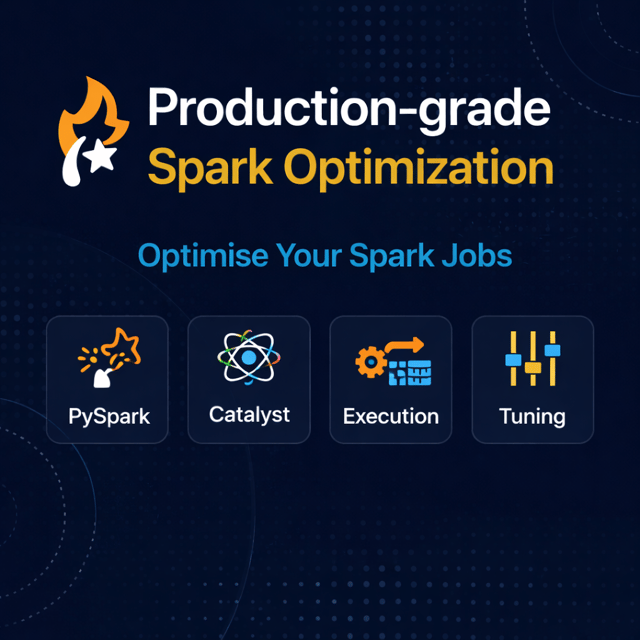 Production-grade
Spark Optimization

Optimise Your Spark Jobs

PySpark

Catalyst

Execution

Tuning